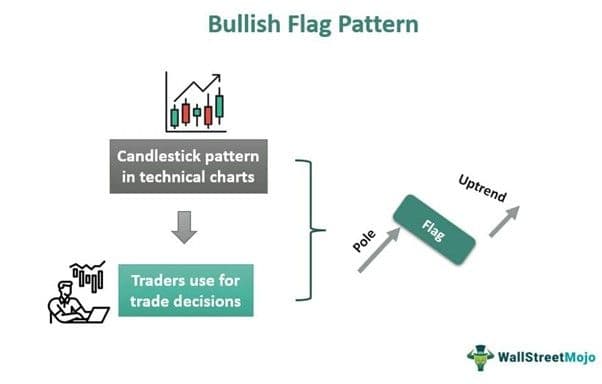 Bullish Flag Pattern

Candlestick pattern in technical charts

Traders use for trade decisions

Pole

Flag

Uptrend

WallStreetMojo